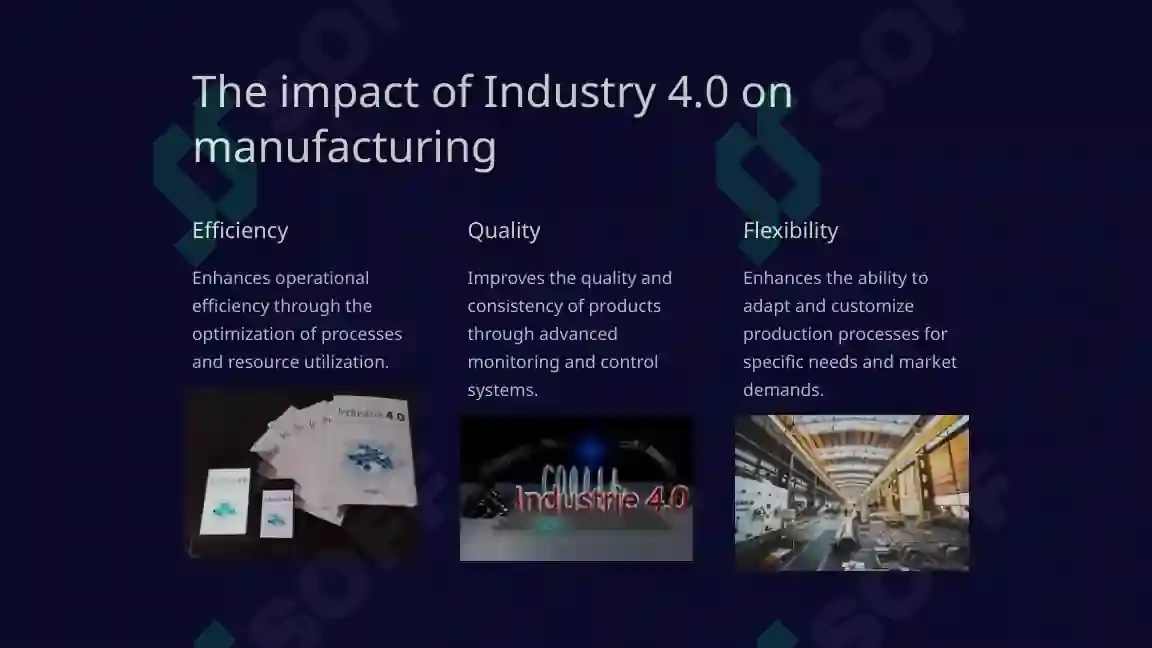 The impact of Industry 4.0 on manufacturing

Efficiency

Enhances operational efficiency through the optimization of processes and resource utilization.

Industrie 4.0

Quality

Improves the quality and consistency of products through advanced monitoring and control systems.

Industrie 4.0

Flexibility

Enhances the ability to adapt and customize production processes for specific needs and market demands.